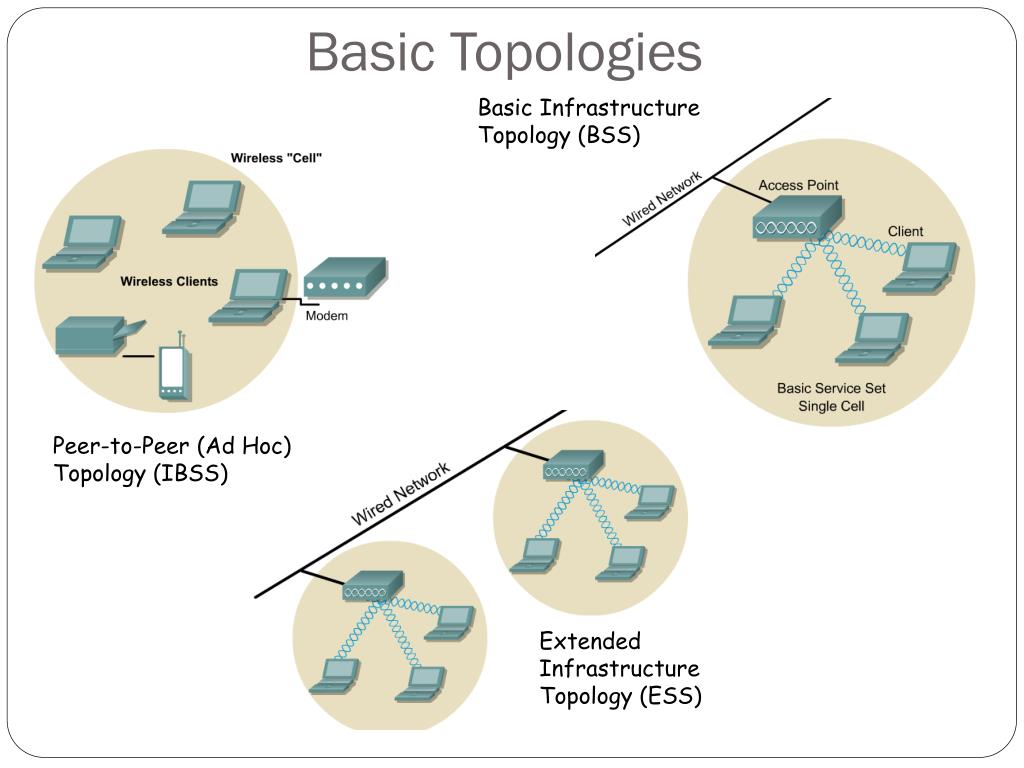 Basic Topologies

Basic Infrastructure Topology (BSS)

Wireless "Cell"

Wireless Clients

Modem

Wired Network

Access Point

Client

Basic Service Set
Single Cell

Peer-to-Peer (Ad Hoc) Topology (IBSS)

Wired Network

Extended Infrastructure Topology (ESS)